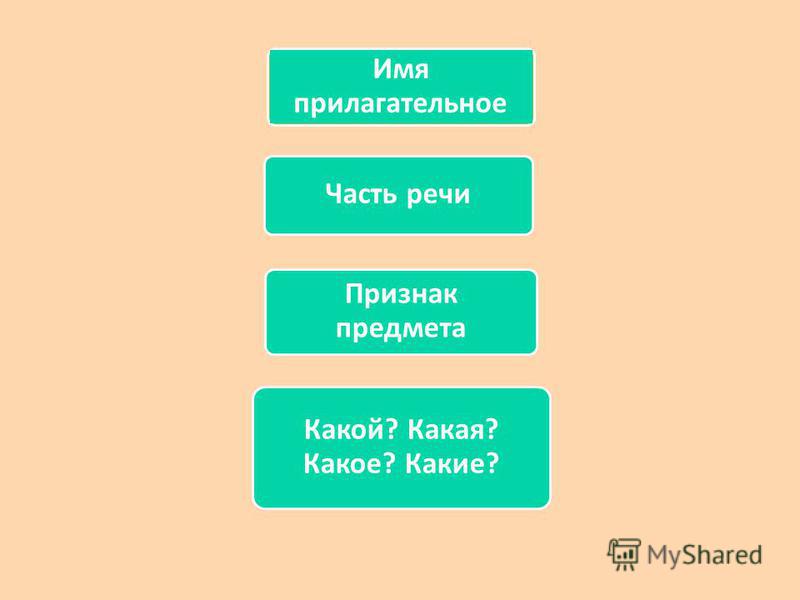 Имя прилагательное

Часть речи

Признак предмета

Какой? Какая? Какое? Какие?

MyShared